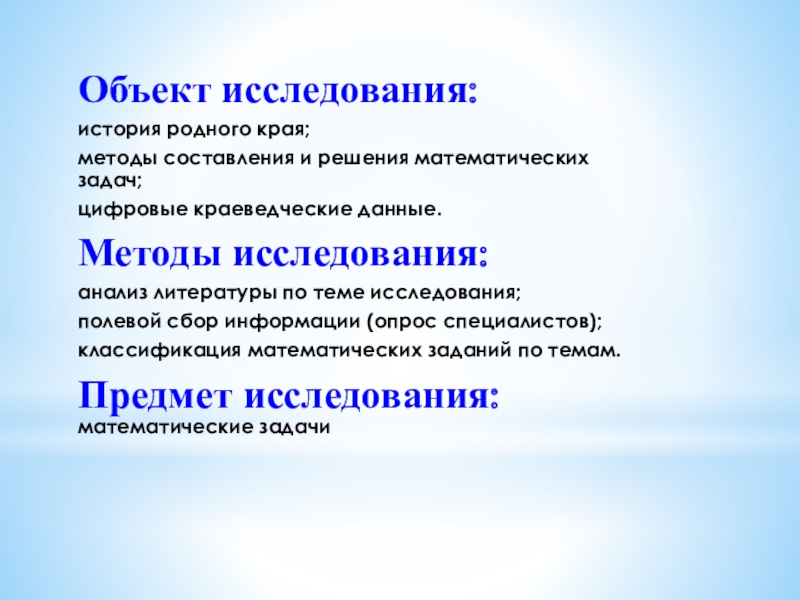 Объект исследования:

история родного края;

методы составления и решения математических задач;

цифровые краеведческие данные.

Методы исследования:

анализ литературы по теме исследования;

полевой сбор информации (опрос специалистов);

классификация математических заданий по темам.

Предмет исследования:

математические задачи